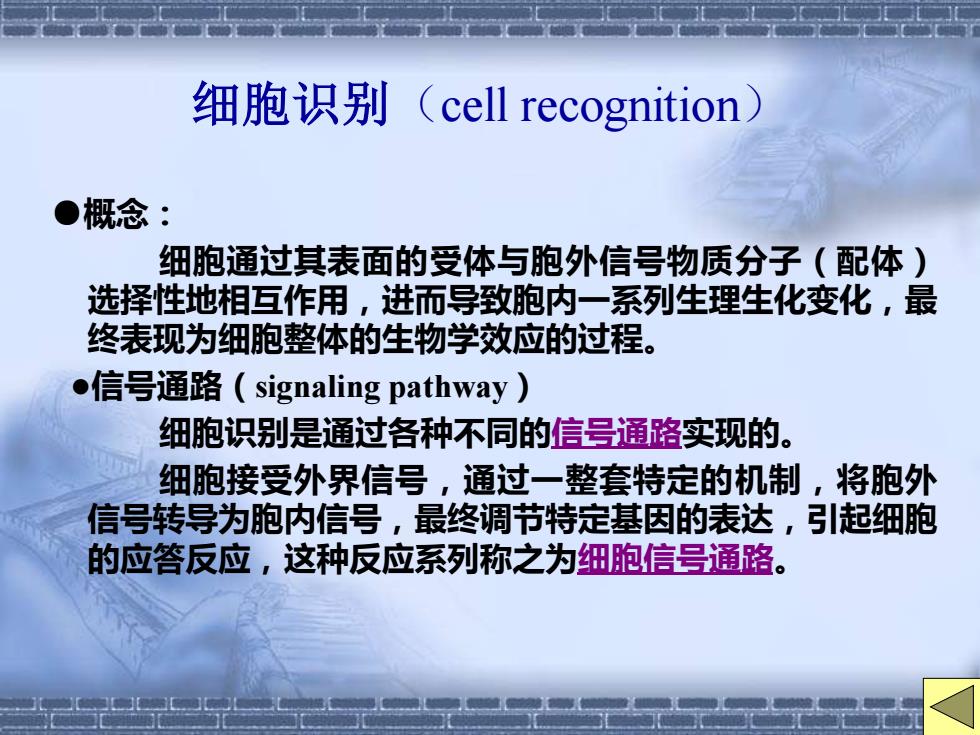 细胞识别（cell recognition）

●概念：

细胞通过其表面的受体与胞外信号物质分子（配体）选择性地相互作用，进而导致胞内一系列生理生化变化，最终表现为细胞整体的生物学效应的过程。

•信号通路（signaling pathway）

细胞识别是通过各种不同的信号通路实现的。

细胞接受外界信号，通过一整套特定的机制，将胞外信号转导为胞内信号，最终调节特定基因的表达，引起细胞的应答反应，这种反应系列称之为细胞信号通路。